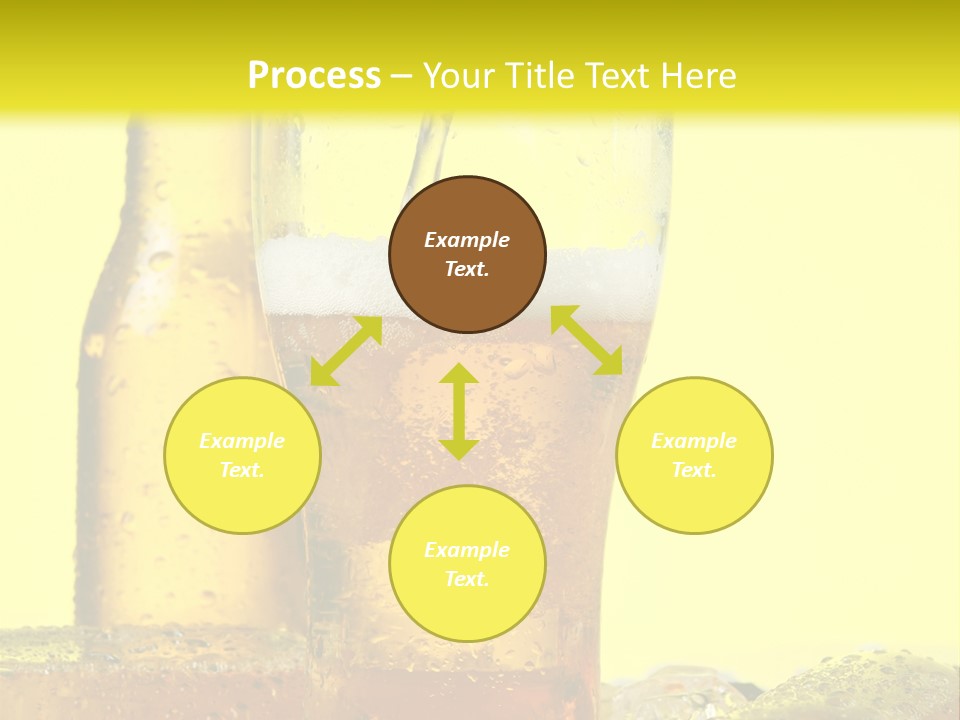 Process – Your Title Text Here

Example Text.

Example Text.

Example Text.

Example Text.